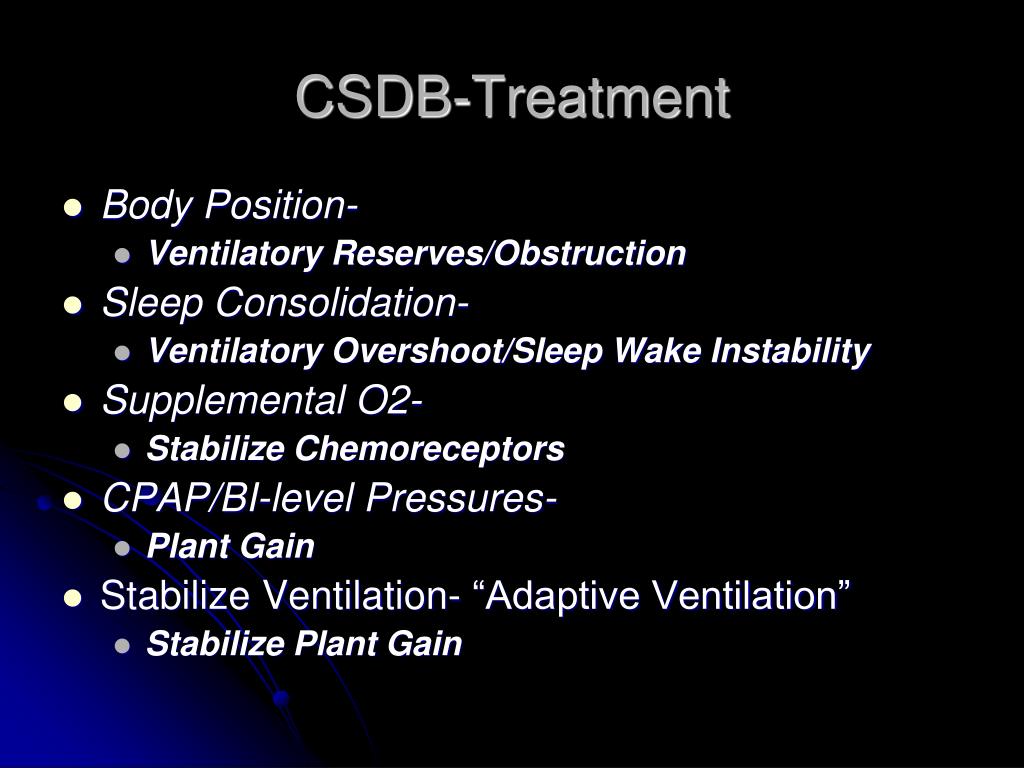 CSDB-Treatment

- Body Position-
  - Ventilatory Reserves/Obstruction
- Sleep Consolidation-
  - Ventilatory Overshoot/Sleep Wake Instability
- Supplemental O2-
  - Stabilize Chemoreceptors
- CPAP/BI-level Pressures-
  - Plant Gain
- Stabilize Ventilation- “Adaptive Ventilation”
  - Stabilize Plant Gain